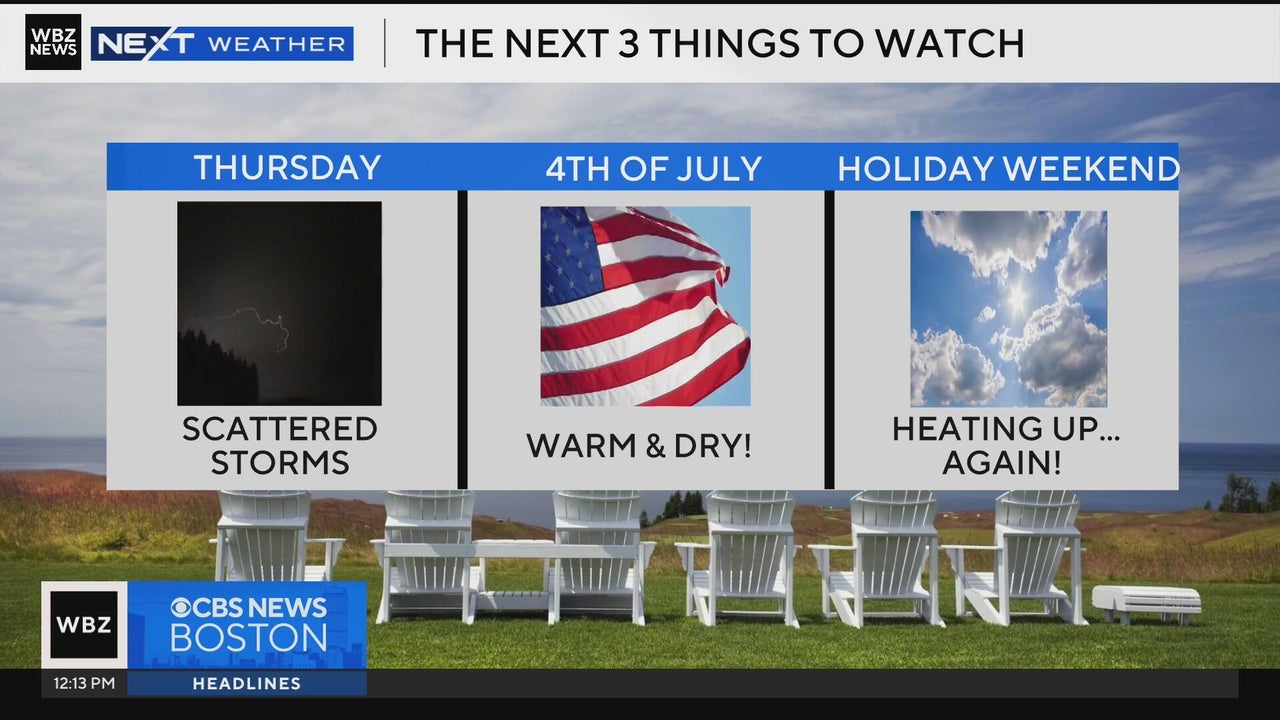 WBZ NEWS NEXT WEATHER

THE NEXT 3 THINGS TO WATCH

| THURSDAY | 4TH OF JULY | HOLIDAY WEEKEND |
|---|---|---|
| SCATTERED STORMS | WARM & DRY! | HEATING UP... AGAIN! |

WBZ

CBS NEWS BOSTON

12:13 PM

HEADLINES